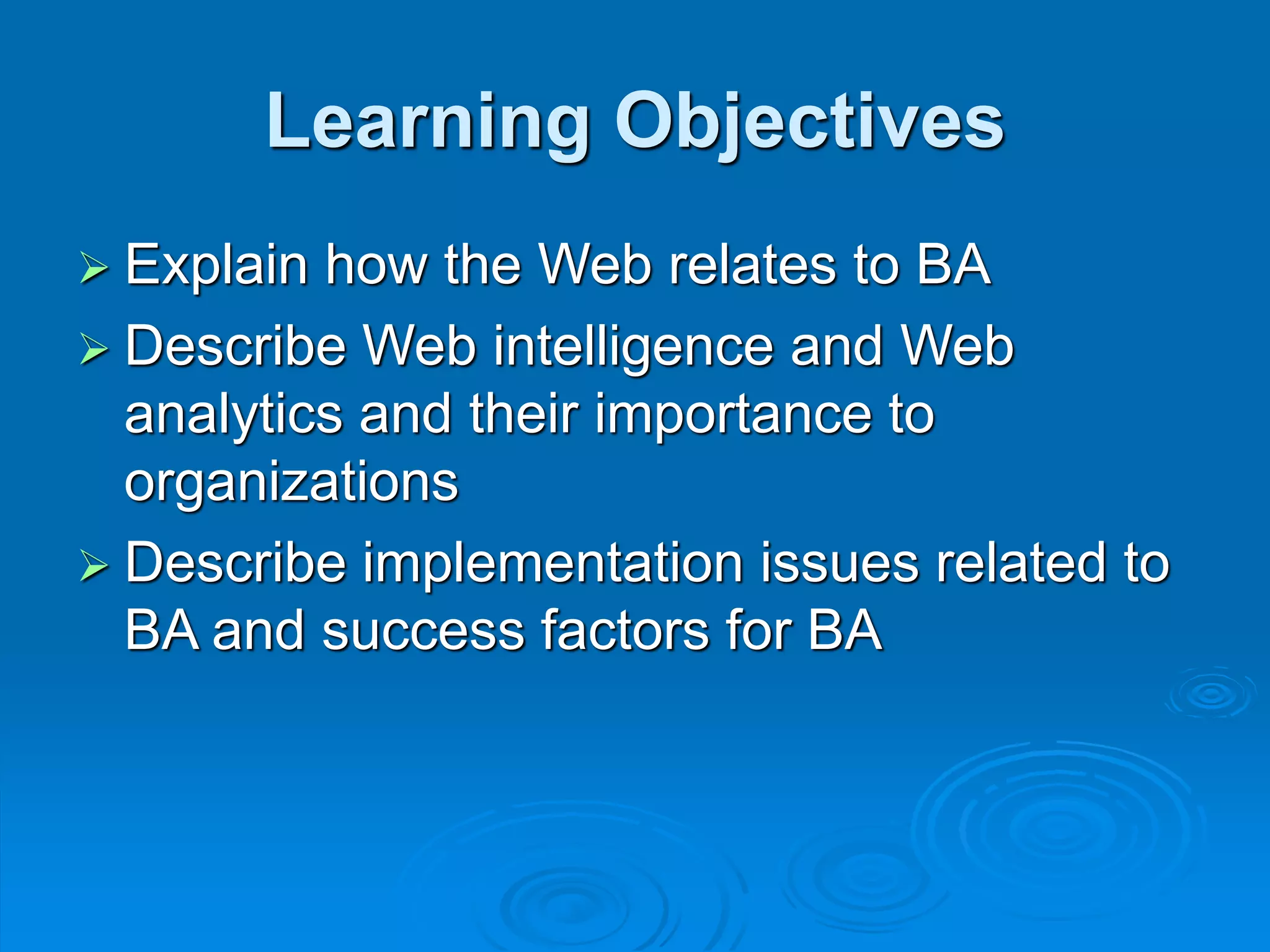 Learning Objectives

➢ Explain how the Web relates to BA
➢ Describe Web intelligence and Web analytics and their importance to organizations
➢ Describe implementation issues related to BA and success factors for BA